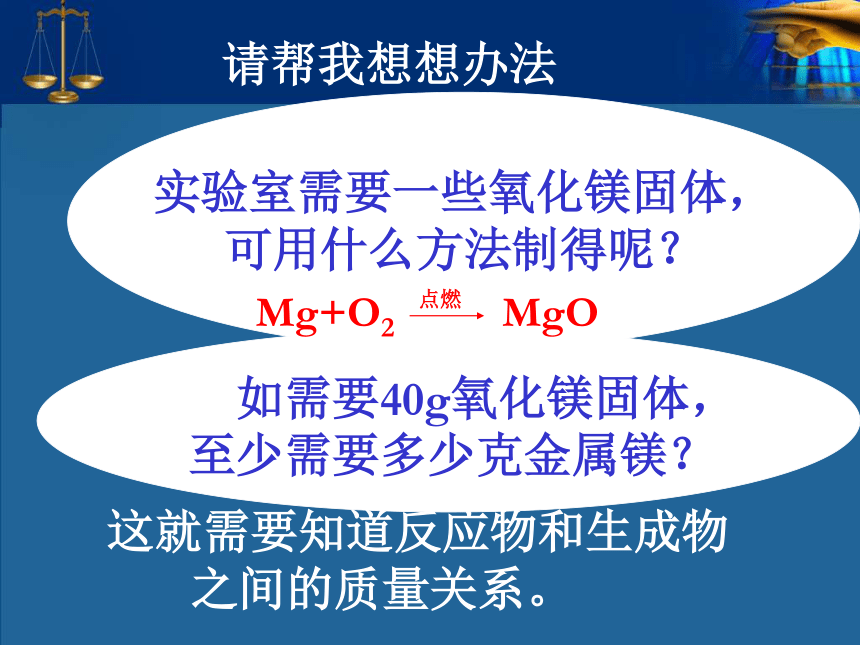 请帮我想想办法

实验室需要一些氧化镁固体，可用什么方法制得呢？

$Mg+O_2 \xrightarrow{点燃} MgO$

如需要40g氧化镁固体，至少需要多少克金属镁？

这就需要知道反应物和生成物之间的质量关系。